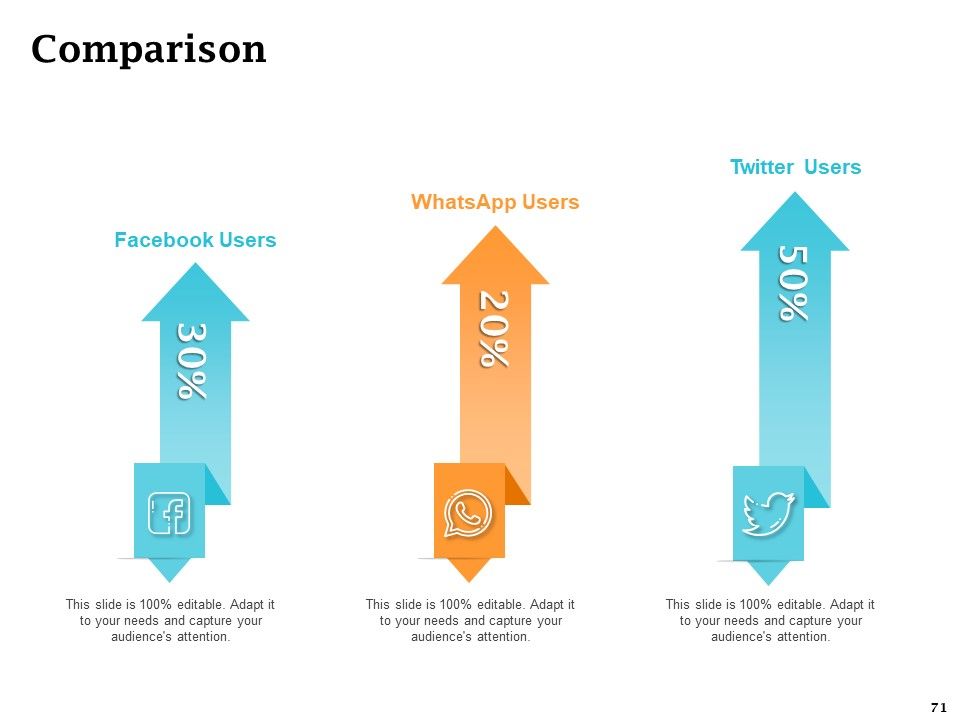 Comparison

Facebook Users

30%

This slide is 100% editable. Adapt it to your needs and capture your audience's attention.

WhatsApp Users

20%

This slide is 100% editable. Adapt it to your needs and capture your audience's attention.

Twitter Users

50%

This slide is 100% editable. Adapt it to your needs and capture your audience's attention.

71